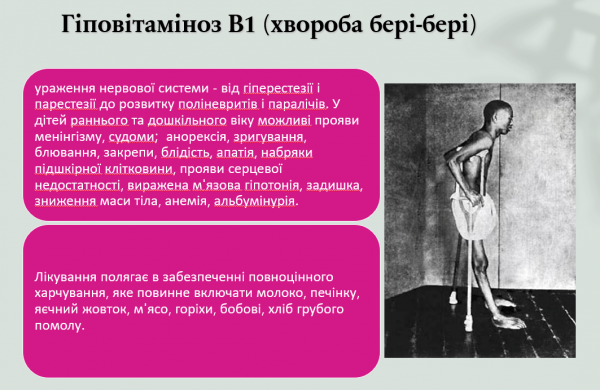 Гіповітаміноз В1 (хвороба бері-бері)

ураження нервової системи - від гіперестезії і парестезії до розвитку поліневритів і паралічів. У дітей раннього та дошкільного віку можливі прояви менінгізму, судоми;  анорексія, зригування, блювання, закрепи, блідість, апатія, набряки підшкірної клітковини, прояви серцевої недостатності, виражена м'язова гіпотонія, задишка, зниження маси тіла, анемія, альбумінурія.

Лікування полягає в забезпеченні повноцінного харчування, яке повинне включати молоко, печінку, яєчний жовток, м'ясо, горіхи, бобові, хліб грубого помолу.